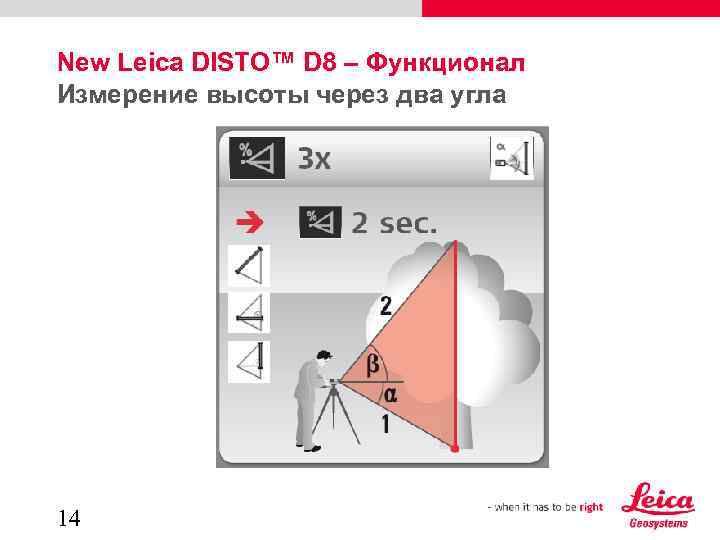 New Leica DISTO™ D8 – Функционал
Измерение высоты через два угла

%
3x

α

%
2 sec.

2
β
α
1

14

- when it has to be right

Leica
Geosystems